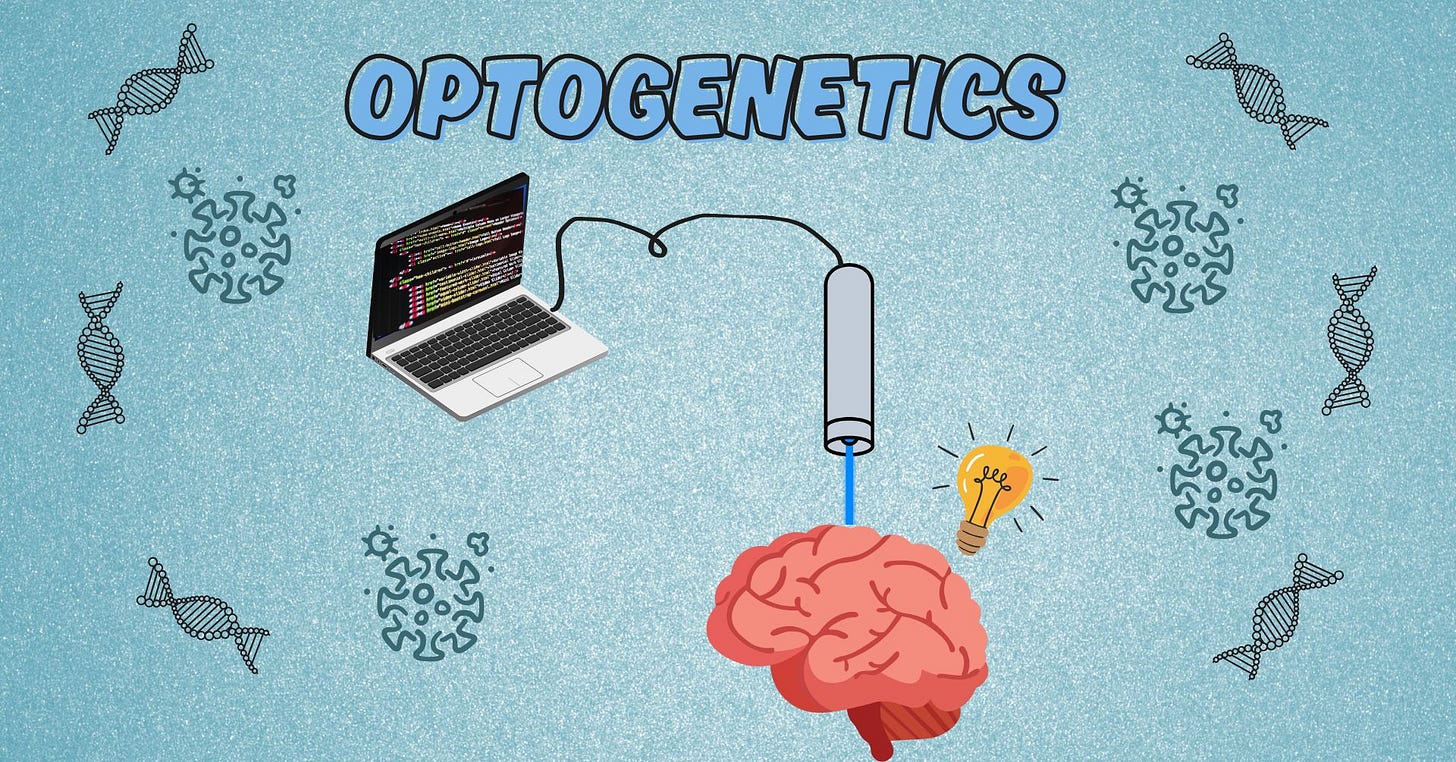 OPTOGENETICS